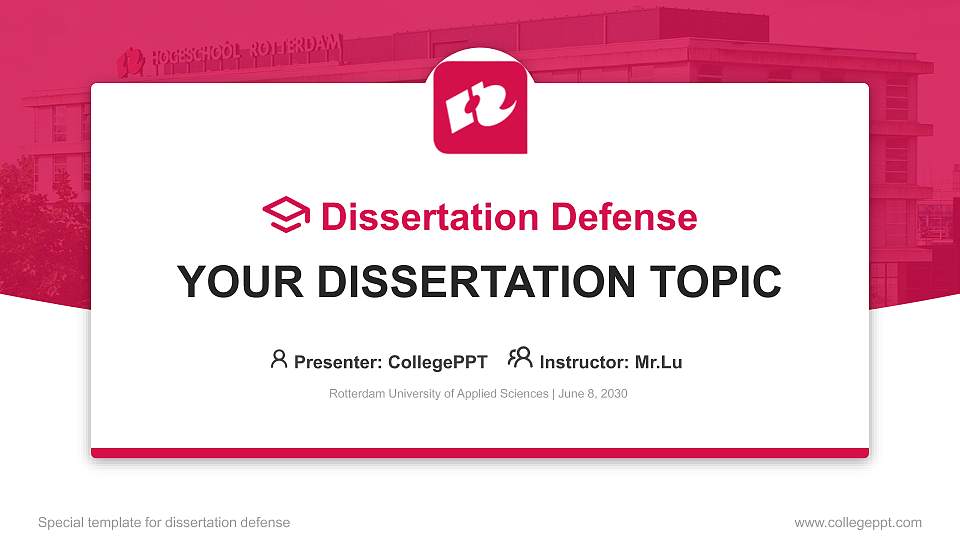 HOGESCHOOL ROTTERDAM

Dissertation Defense

YOUR DISSERTATION TOPIC

Presenter: CollegePPT Instructor: Mr.Lu

Rotterdam University of Applied Sciences | June 8, 2030

Special template for dissertation defense

www.collegeppt.com